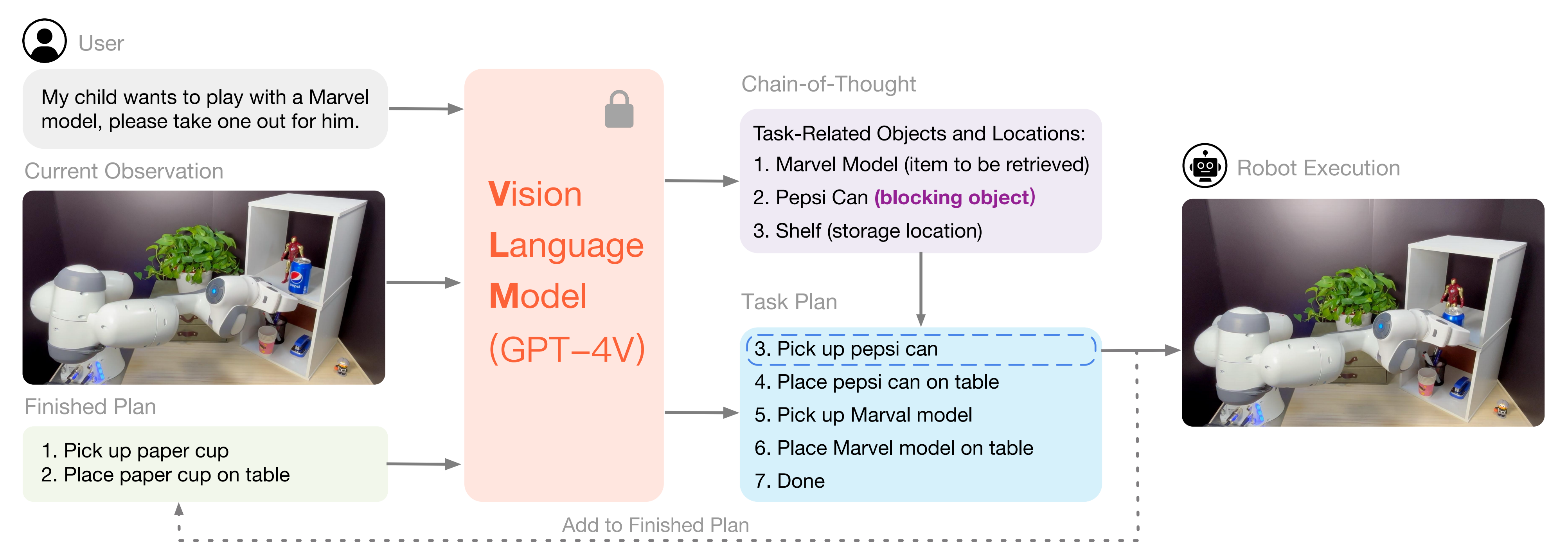 User

My child wants to play with a Marvel model, please take one out for him.

Current Observation

Finished Plan

1. Pick up paper cup
2. Place paper cup on table

Vision
Language
Model
(GPT–4V)

Chain-of-Thought

Task-Related Objects and Locations:
1. Marvel Model (item to be retrieved)
2. Pepsi Can (blocking object)
3. Shelf (storage location)

Task Plan

3. Pick up pepsi can
4. Place pepsi can on table
5. Pick up Marval model
6. Place Marvel model on table
7. Done

Robot Execution

Add to Finished Plan